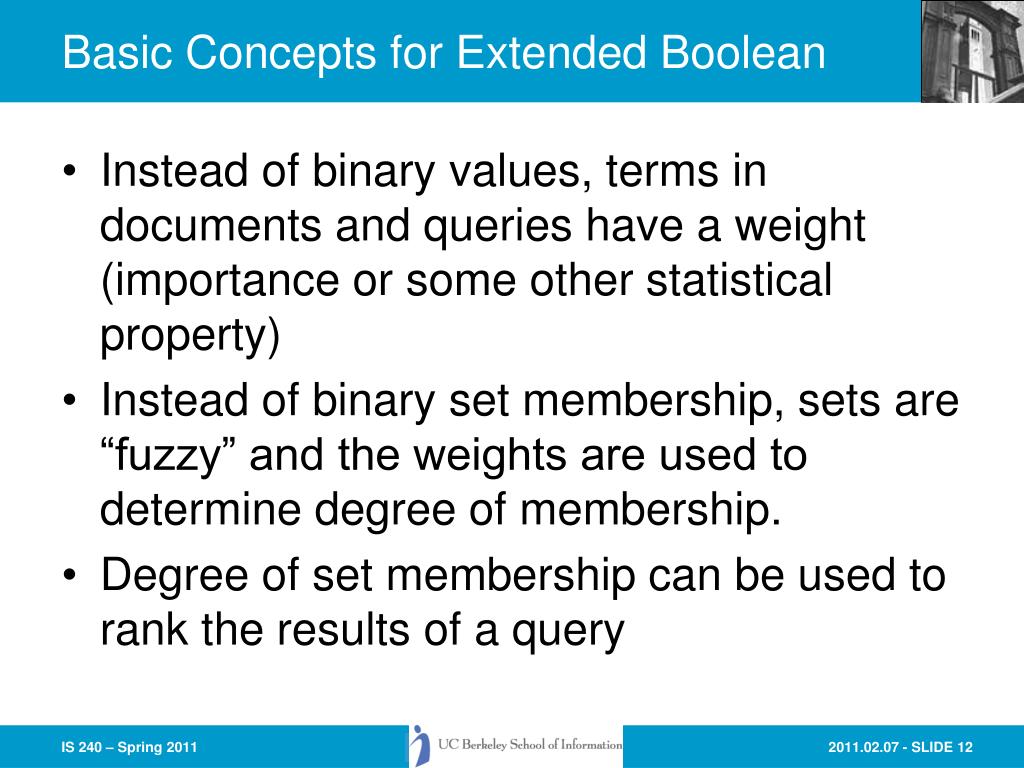 Basic Concepts for Extended Boolean

• Instead of binary values, terms in documents and queries have a weight (importance or some other statistical property)

• Instead of binary set membership, sets are “fuzzy” and the weights are used to determine degree of membership.

• Degree of set membership can be used to rank the results of a query

IS 240 – Spring 2011

UC Berkeley School of Information

2011.02.07 - SLIDE 12